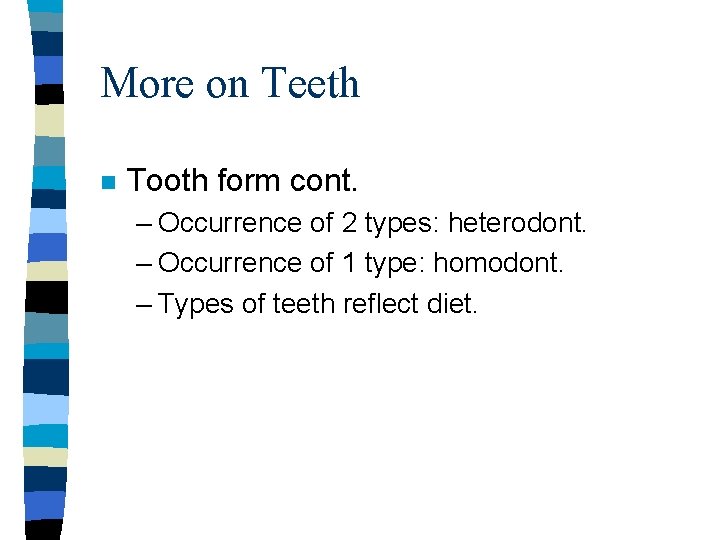 More on Teeth

Tooth form cont.

– Occurrence of 2 types: heterodont.
– Occurrence of 1 type: homodont.
– Types of teeth reflect diet.